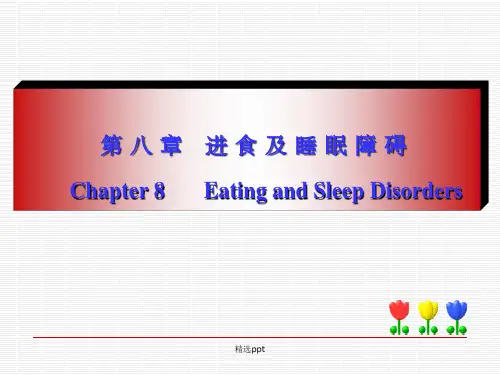 第八章 进食及睡眠障碍

Chapter 8 Eating and Sleep Disorders

精选ppt